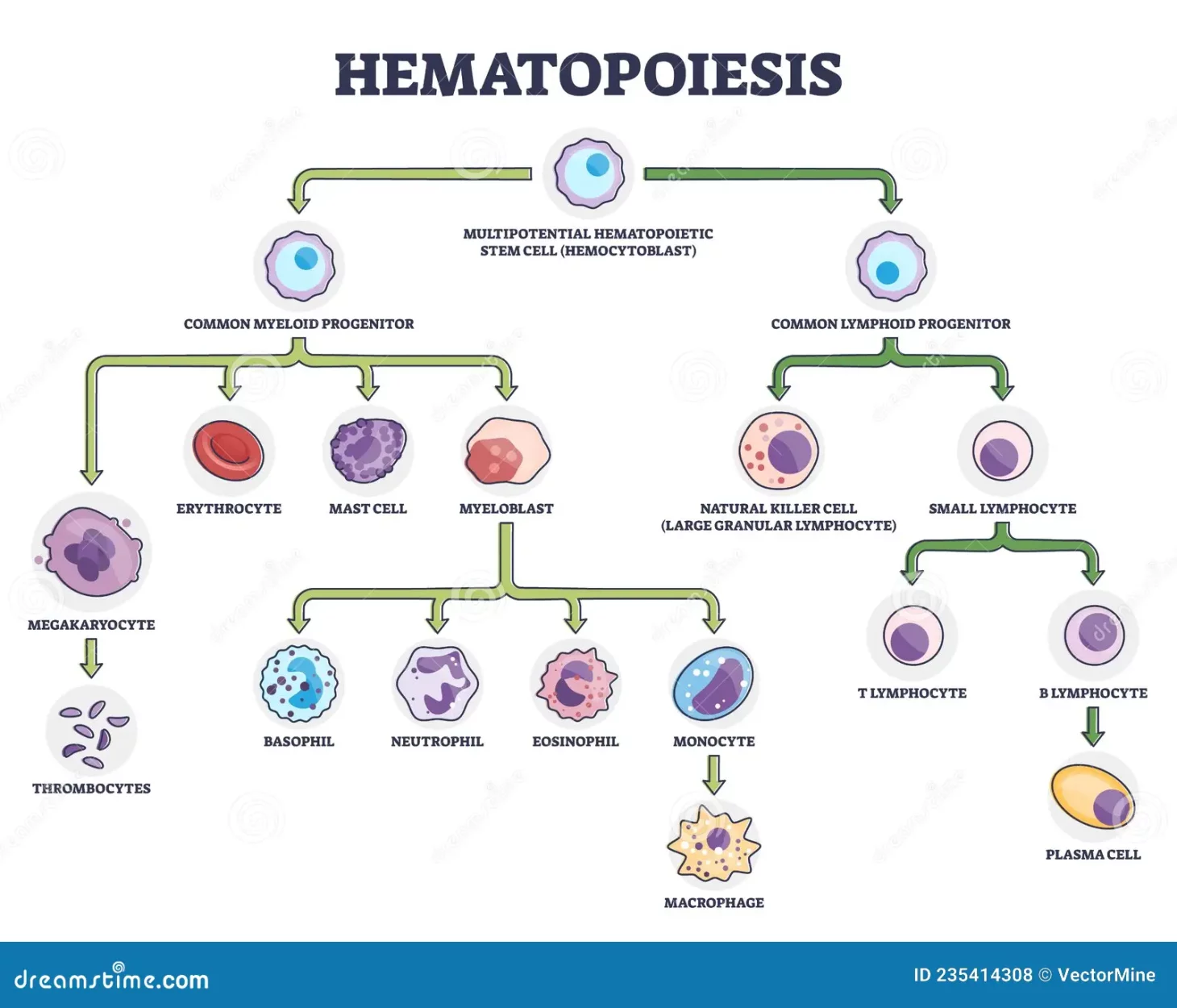 HEMATOPOIESIS

MULTIPOTENTIAL HEMATOPOIETIC STEM CELL (HEMOCYTOBLAST)

COMMON MYELOID PROGENITOR

COMMON LYMPHOID PROGENITOR

ERYTHROCYTE

MAST CELL

MYELOBLAST

NATURAL KILLER CELL (LARGE GRANULAR LYMPHOCYTE)

SMALL LYMPHOCYTE

MEGAKARYOCYTE

THROMBOCYTES

BASOPHIL

NEUTROPHIL

EOSINOPHIL

MONOCYTE

MACROPHAGE

T LYMPHOCYTE

B LYMPHOCYTE

PLASMA CELL

dreamstime.com

ID 235414308 © VectorMine